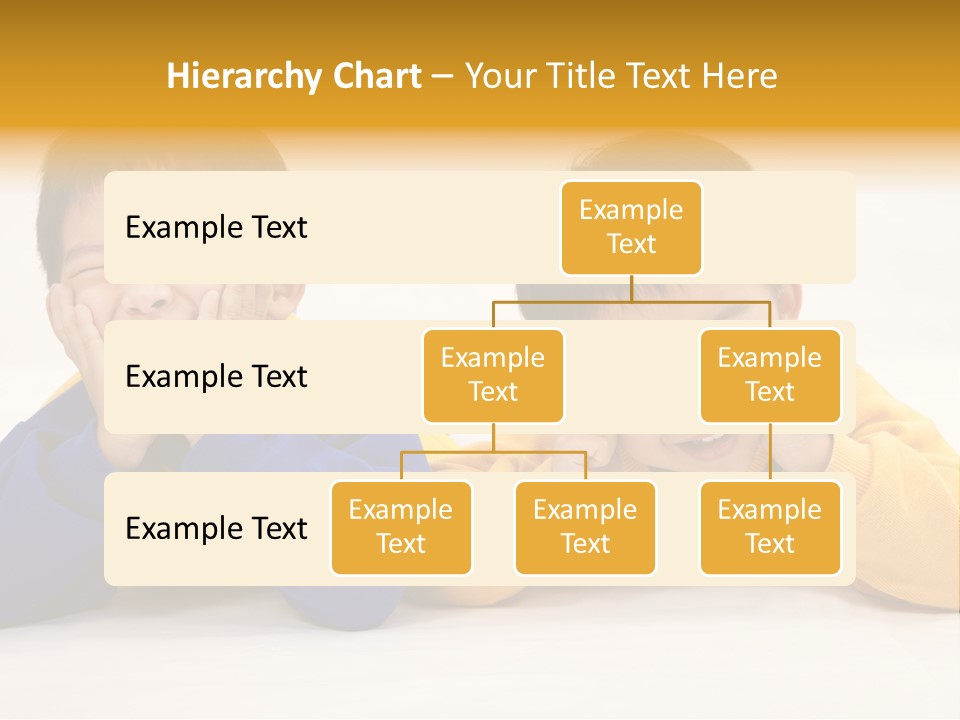 Hierarchy Chart – Your Title Text Here

Example Text

Example Text

Example Text

Example Text

Example Text

Example Text

Example Text

Example Text

Example Text